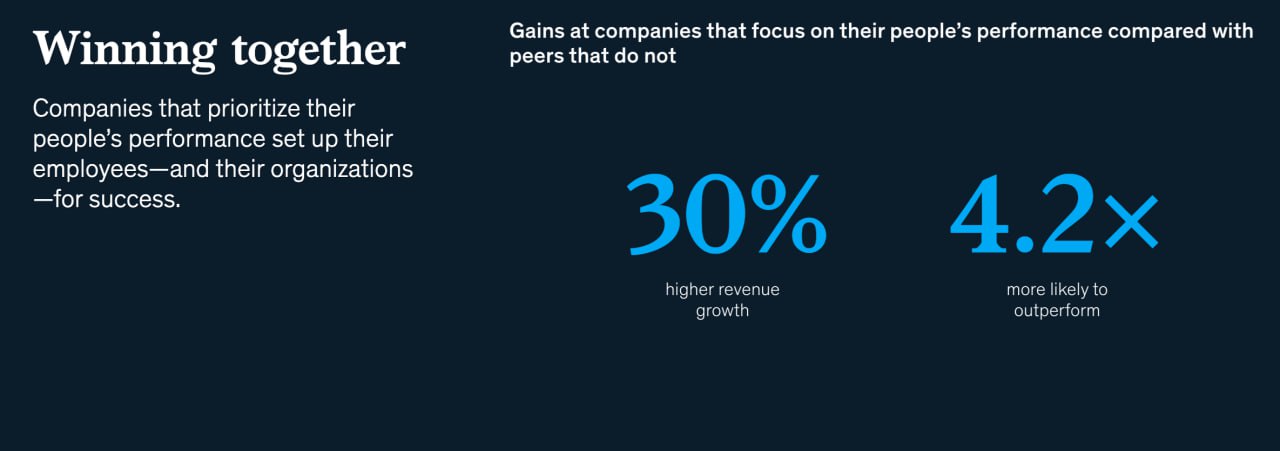 Winning together

Companies that prioritize their people's performance set up their employees—and their organizations—for success.

Gains at companies that focus on their people's performance compared with peers that do not

30%

higher revenue growth

4.2×

more likely to outperform